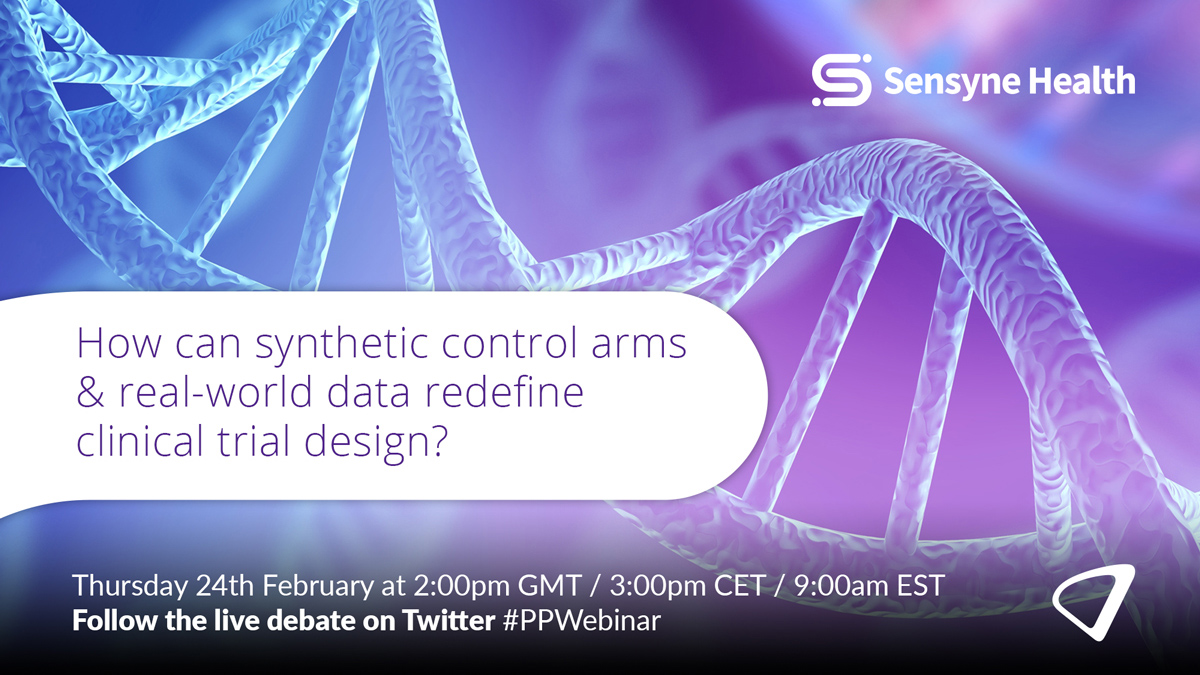 Sensyne Health

How can synthetic control arms & real-world data redefine clinical trial design?

Thursday 24th February at 2:00pm GMT / 3:00pm CET / 9:00am EST
Follow the live debate on Twitter #PPWebinar